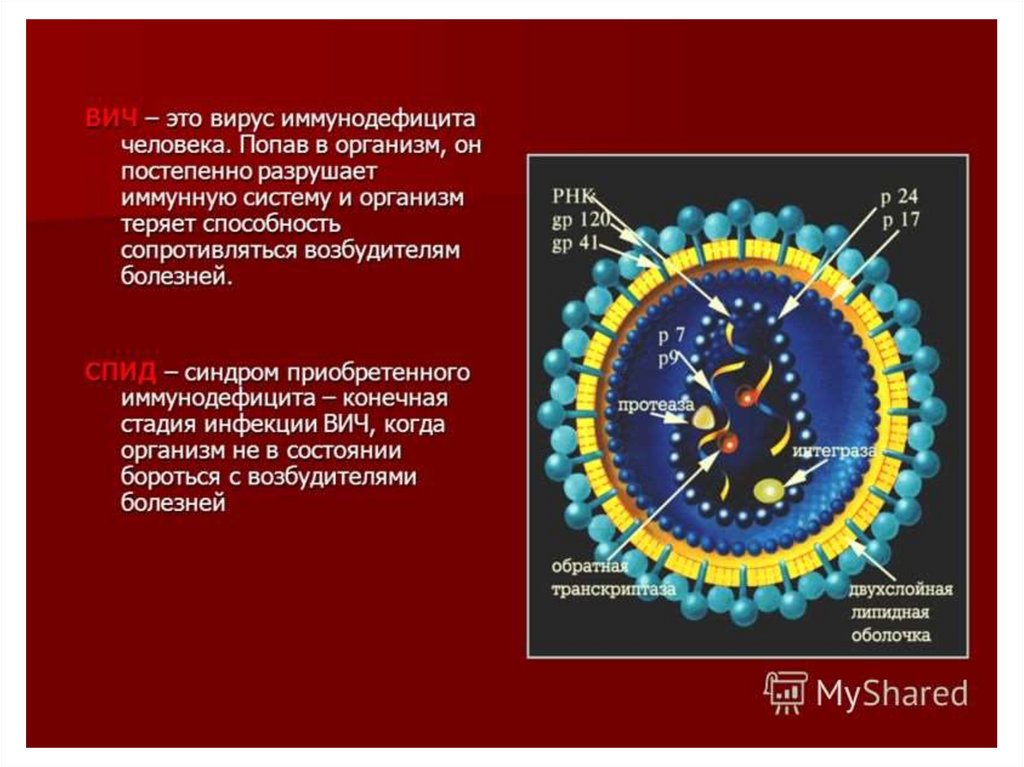 ВИЧ – это вирус иммунодефицита человека. Попав в организм, он постепенно разрушает иммунную систему и организм теряет способность сопротивляться возбудителям болезней.

СПИД – синдром приобретенного иммунодефицита – конечная стадия инфекции ВИЧ, когда организм не в состоянии бороться с возбудителями болезней

РНК
gp 120
gp 41
p 24
p 17
p 7
p9
протеаза
интеграза
обратная транскриптаза
двухслойная липидная оболочка

MyShared